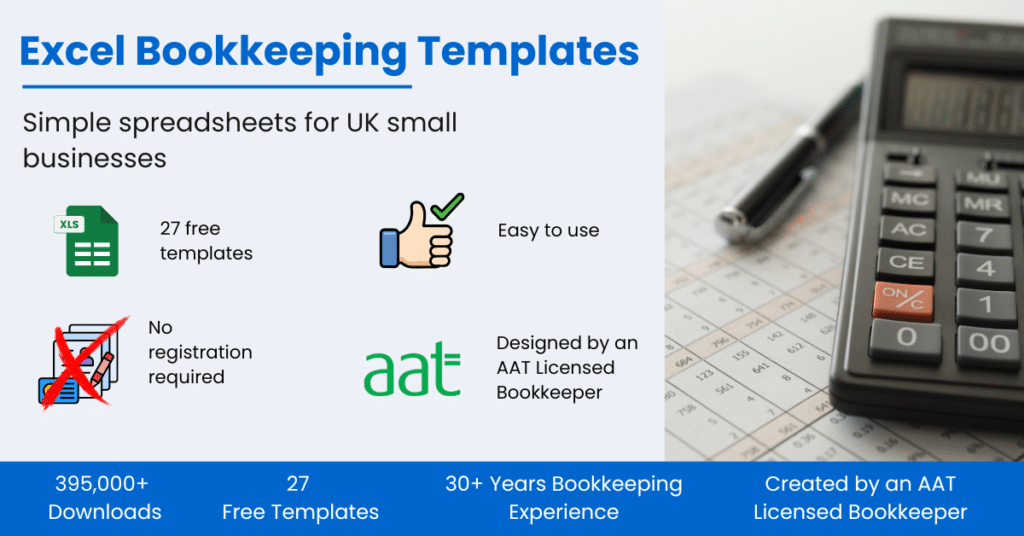 Excel Bookkeeping Templates

Simple spreadsheets for UK small businesses

XLS

27 free templates

Easy to use

No registration required

aat

Designed by an AAT Licensed Bookkeeper

MU
MC
MR
AC
7
CE
4
ON/C
1
0
00

395,000+ Downloads

27 Free Templates

30+ Years Bookkeeping Experience

Created by an AAT Licensed Bookkeeper